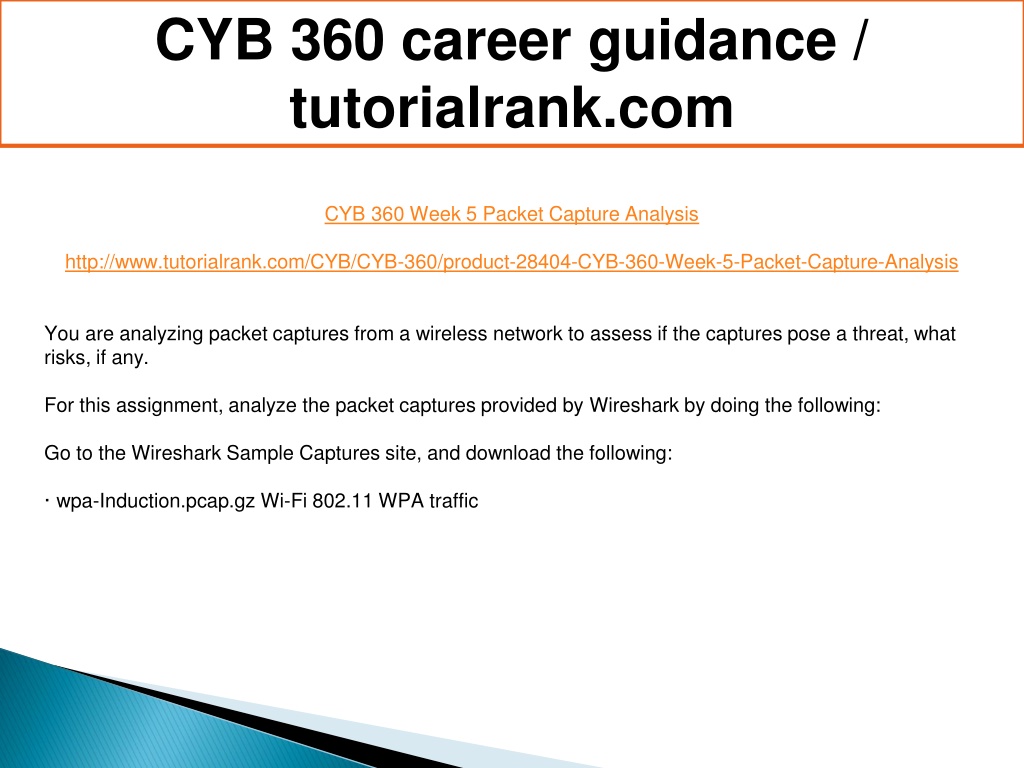 CYB 360 career guidance / tutorialrank.com

CYB 360 Week 5 Packet Capture Analysis

http://www.tutorialrank.com/CYB/CYB-360/product-28404-CYB-360-Week-5-Packet-Capture-Analysis

You are analyzing packet captures from a wireless network to assess if the captures pose a threat, what risks, if any.

For this assignment, analyze the packet captures provided by Wireshark by doing the following:

Go to the Wireshark Sample Captures site, and download the following:

· wpa-Induction.pcap.gz Wi-Fi 802.11 WPA traffic